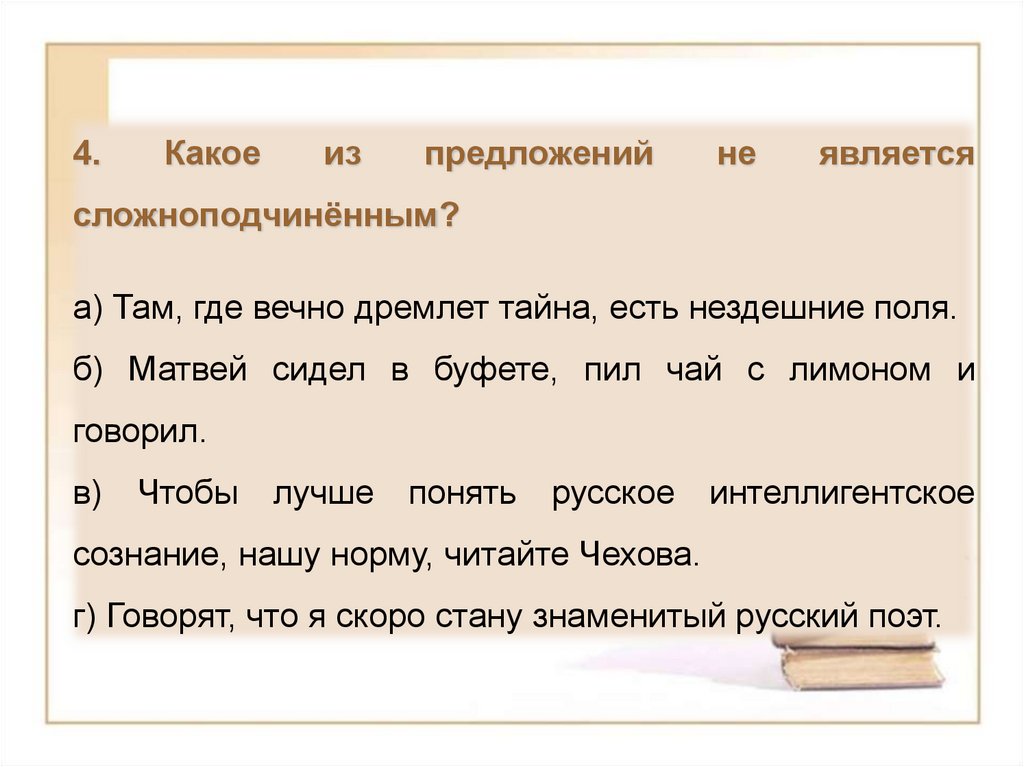 4. Какое из предложений не является сложноподчинённым?

а) Там, где вечно дремлет тайна, есть нездешние поля.

б) Матвей сидел в буфете, пил чай с лимоном и говорил.

в) Чтобы лучше понять русское интеллигентское сознание, нашу норму, читайте Чехова.

г) Говорят, что я скоро стану знаменитый русский поэт.